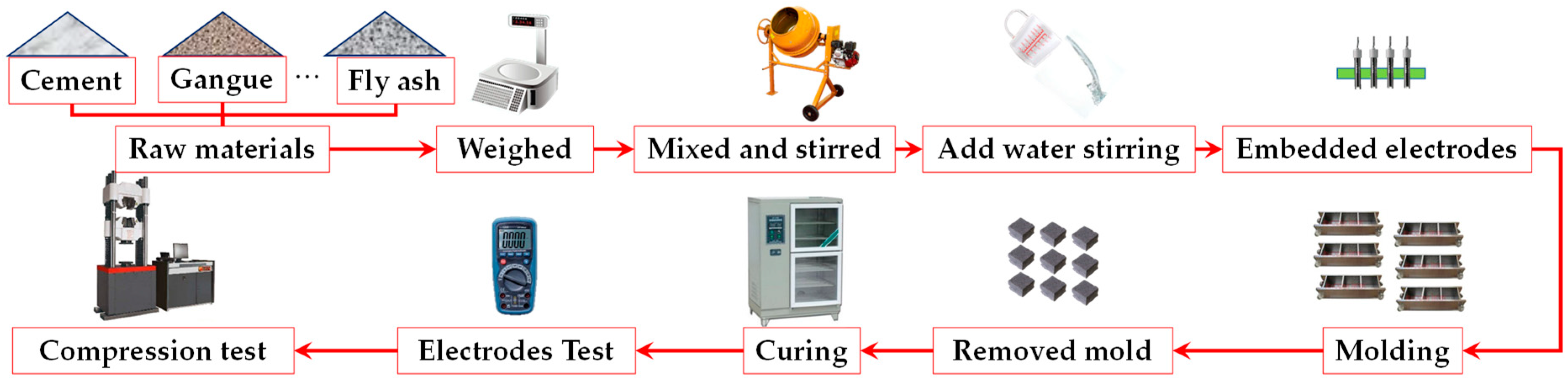 Cement

Gangue

···

Fly ash

Raw materials

Weighed

Mixed and stirred

Add water stirring

Embedded electrodes

Molding

Removed mold

Curing

Electrodes Test

Compression test